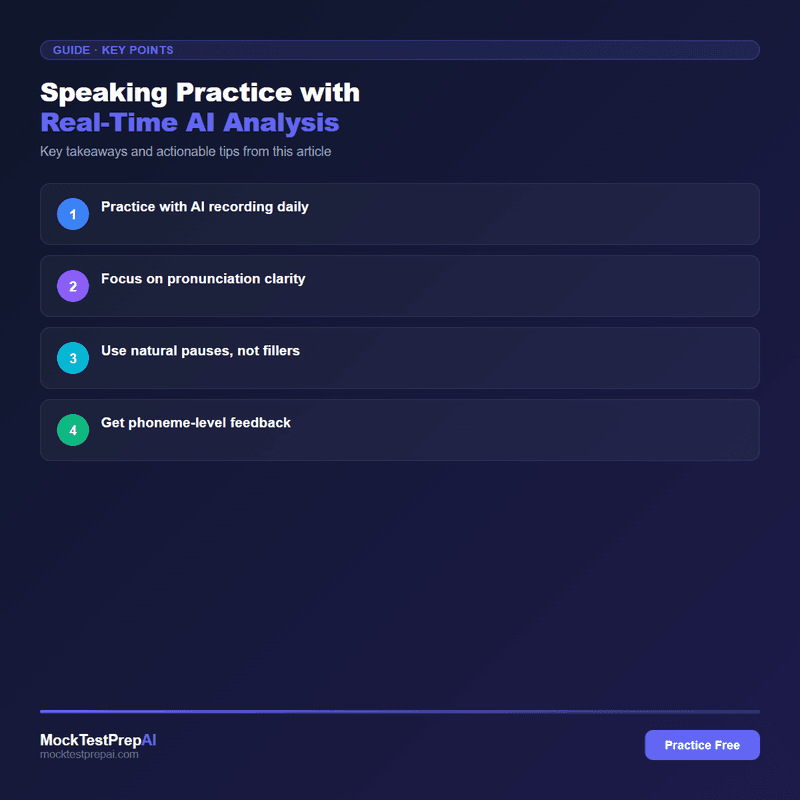 GUIDE · KEY POINTS

Speaking Practice with
Real-Time AI Analysis

Key takeaways and actionable tips from this article

1 Practice with AI recording daily

2 Focus on pronunciation clarity

3 Use natural pauses, not fillers

4 Get phoneme-level feedback

MockTestPrepAI
mocktestprepai.com

Practice Free